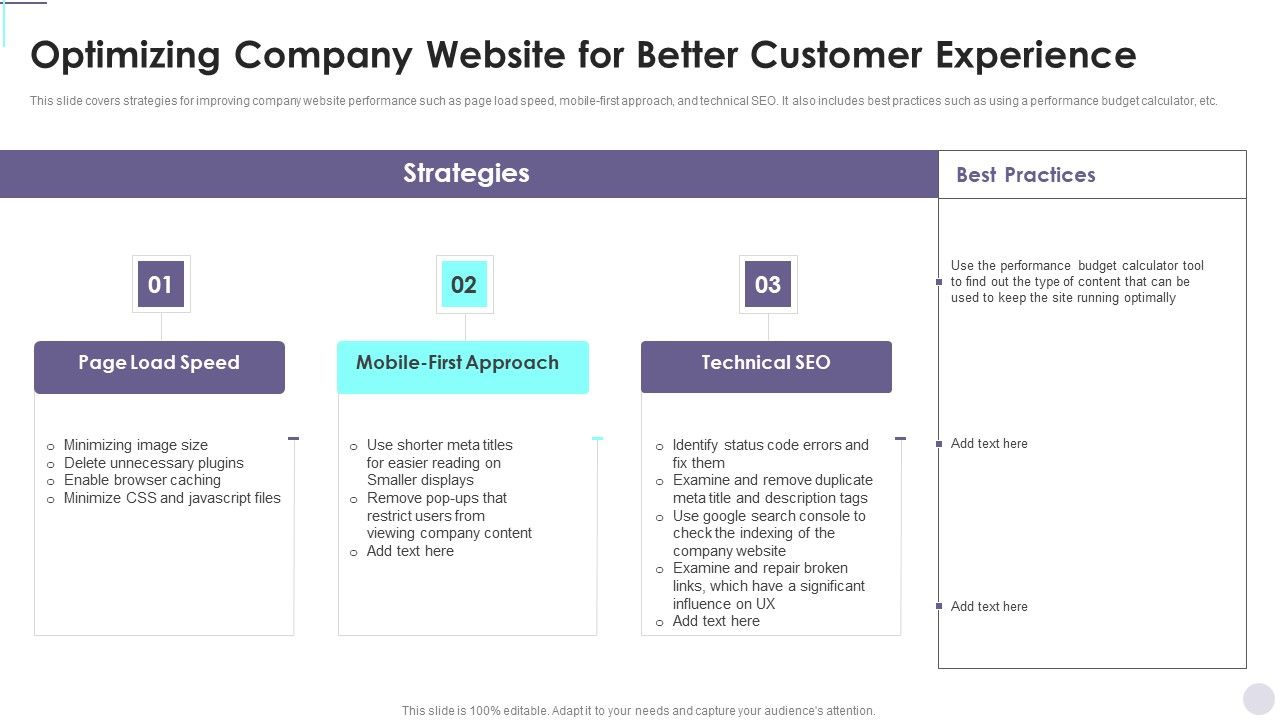 Optimizing Company Website for Better Customer Experience

This slide covers strategies for improving company website performance such as page load speed, mobile-first approach, and technical SEO. It also includes best practices such as using a performance budget calculator, etc.

Strategies

01

Page Load Speed

o Minimizing image size
o Delete unnecessary plugins
o Enable browser caching
o Minimize CSS and javascript files

02

Mobile-First Approach

o Use shorter meta titles for easier reading on Smaller displays
o Remove pop-ups that restrict users from viewing company content
o Add text here

03

Technical SEO

o Identify status code errors and fix them
o Examine and remove duplicate meta title and description tags
o Use google search console to check the indexing of the company website
o Examine and repair broken links, which have a significant influence on UX
o Add text here

Best Practices

Use the performance budget calculator tool to find out the type of content that can be used to keep the site running optimally

Add text here

Add text here

This slide is 100% editable. Adapt it to your needs and capture your audience's attention.